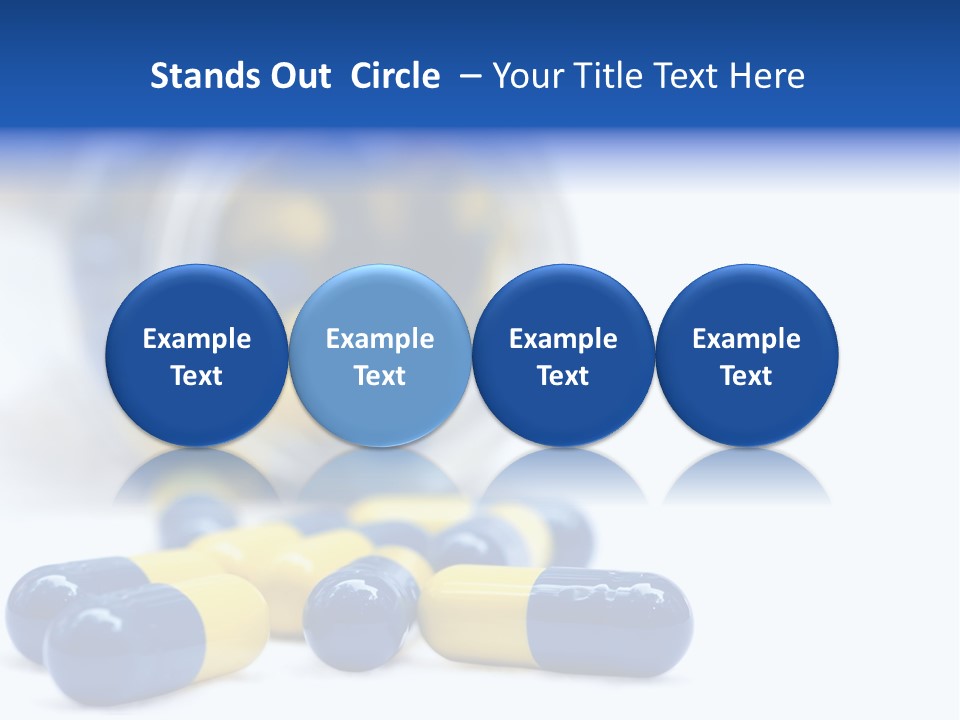 Stands Out  Circle  – Your Title Text Here

Example Text

Example Text

Example Text

Example Text